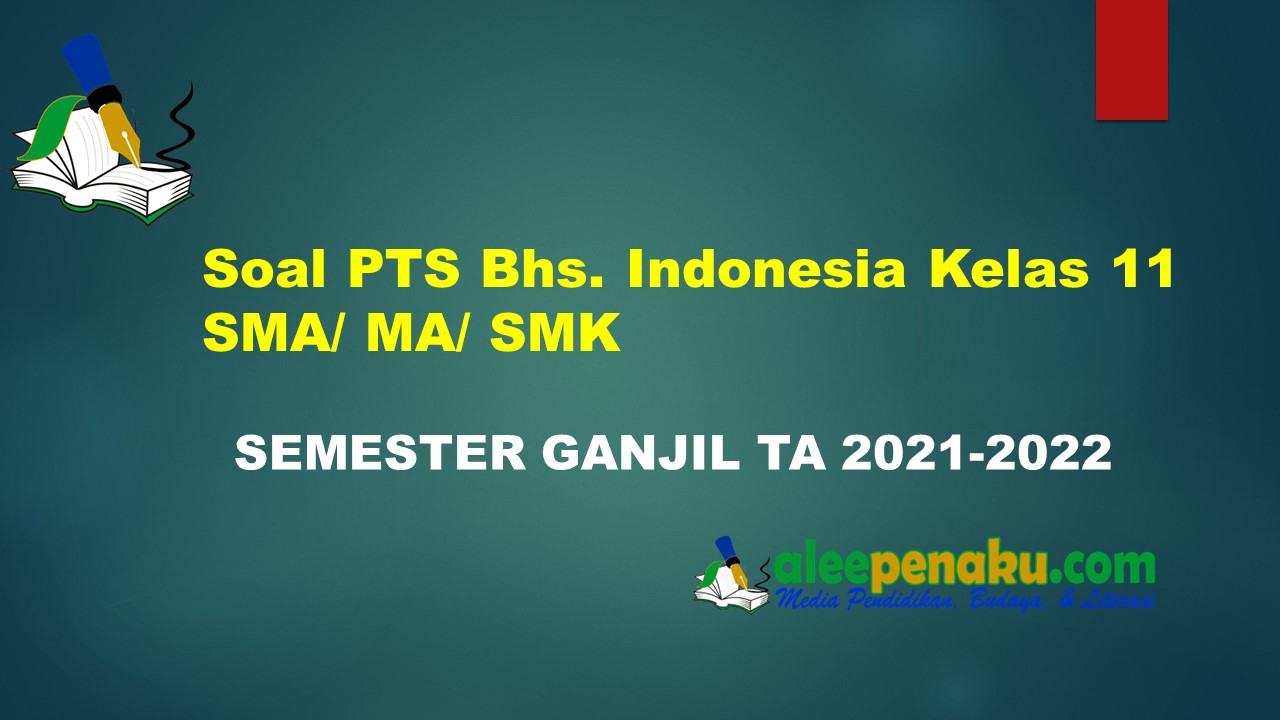 Soal PTS Bhs. Indonesia Kelas 11 SMA/ MA/ SMK

SEMESTER GANJIL TA 2021-2022

aleepenaku.com
Media Pendidikan, Budaya, & Literasi